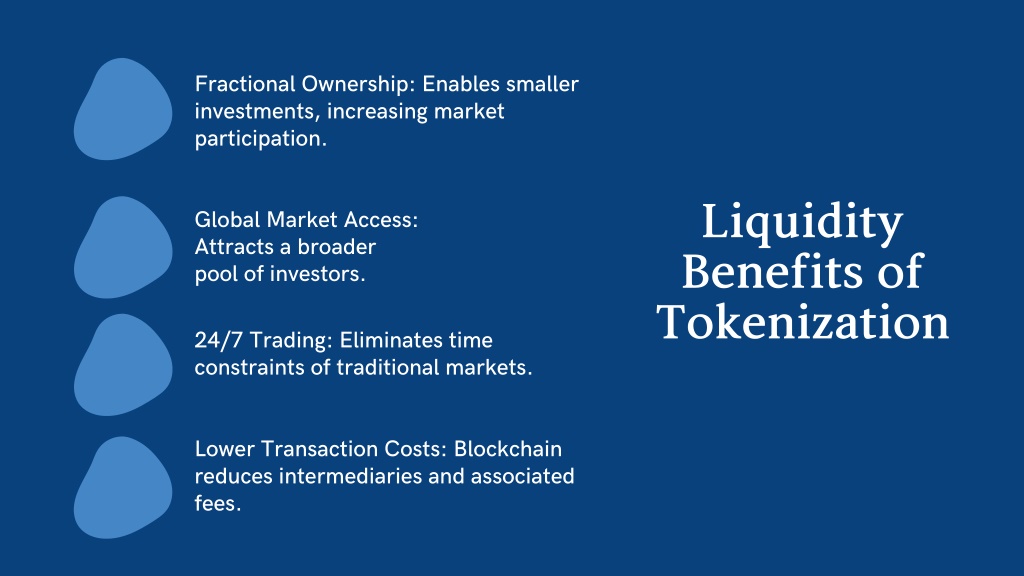 Fractional Ownership: Enables smaller investments, increasing market participation.

Global Market Access: Attracts a broader pool of investors.

24/7 Trading: Eliminates time constraints of traditional markets.

Lower Transaction Costs: Blockchain reduces intermediaries and associated fees.

Liquidity Benefits of Tokenization